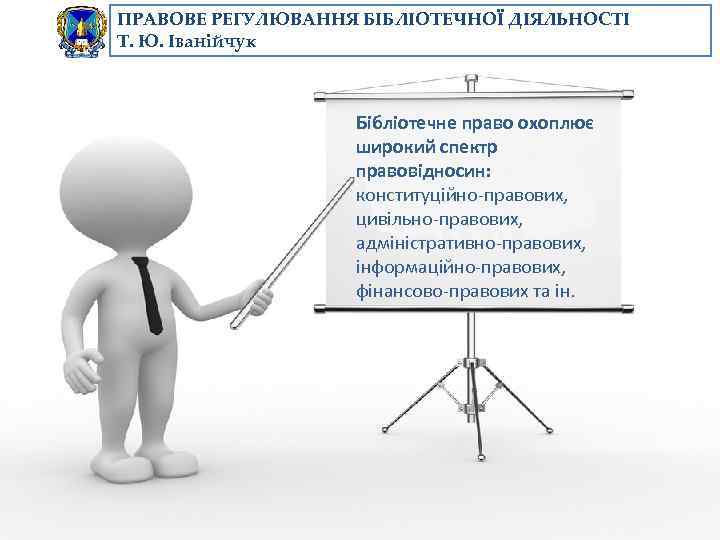 ПРАВОВЕ РЕГУЛЮВАННЯ БІБЛІОТЕЧНОЇ ДІЯЛЬНОСТІ
Т. Ю. Іванійчук

Бібліотечне право охоплює широкий спектр правовідносин: конституційно-правових, цивільно-правових, адміністративно-правових, інформаційно-правових, фінансово-правових та ін.